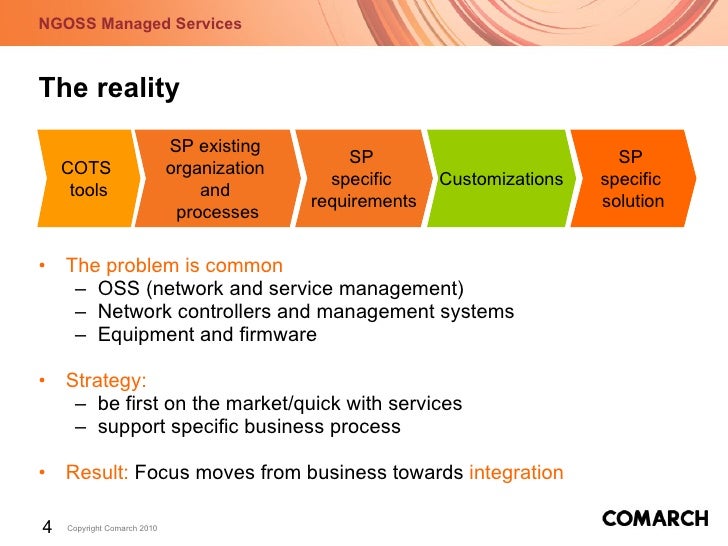 NGOSS Managed Services

The reality

COTS tools

SP existing organization and processes

SP specific requirements

Customizations

SP specific solution

• The problem is common
– OSS (network and service management)
– Network controllers and management systems
– Equipment and firmware

• Strategy:
– be first on the market/quick with services
– support specific business process

• Result: Focus moves from business towards integration

4 Copyright Comarch 2010

COMARCH